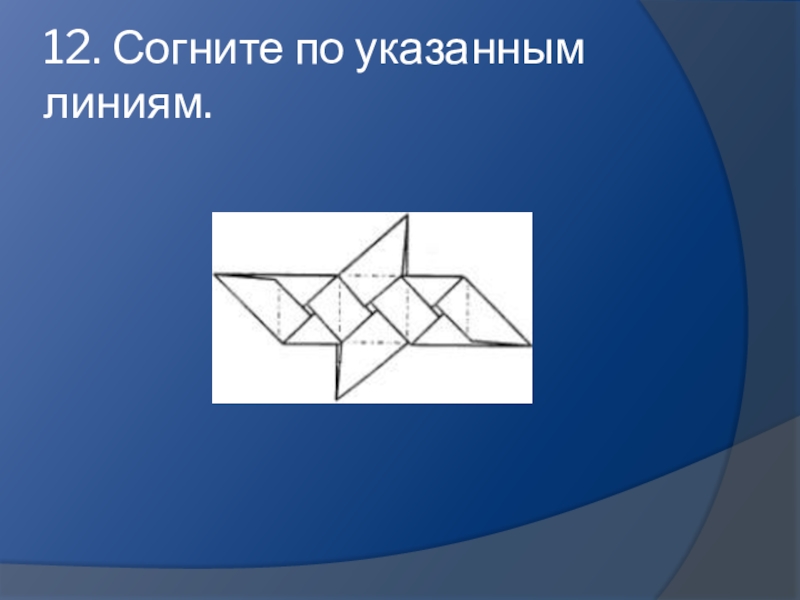 12. Согните по указанным линиям.